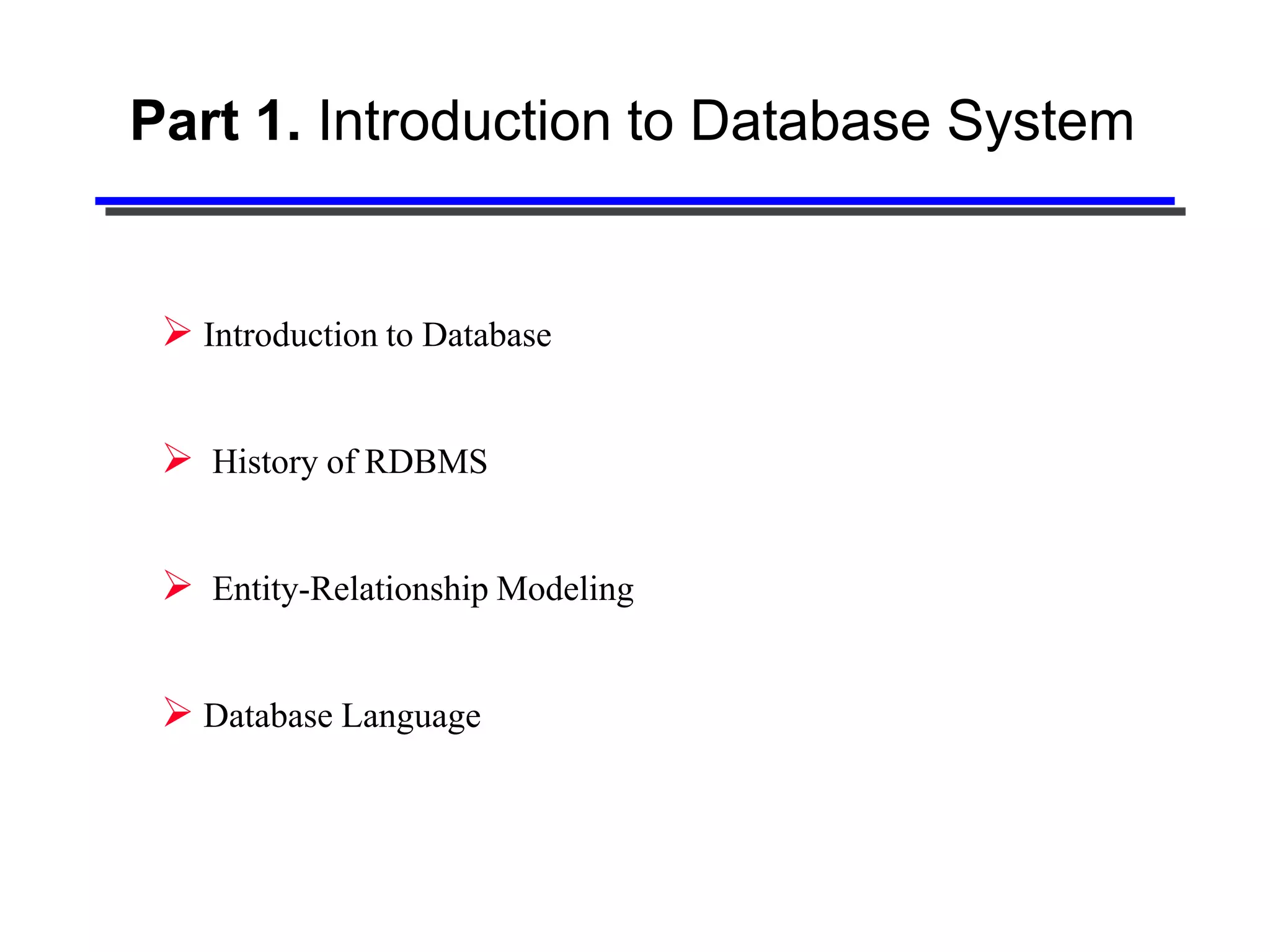 Part 1. Introduction to Database System

➢ Introduction to Database

➢ History of RDBMS

➢ Entity-Relationship Modeling

➢ Database Language